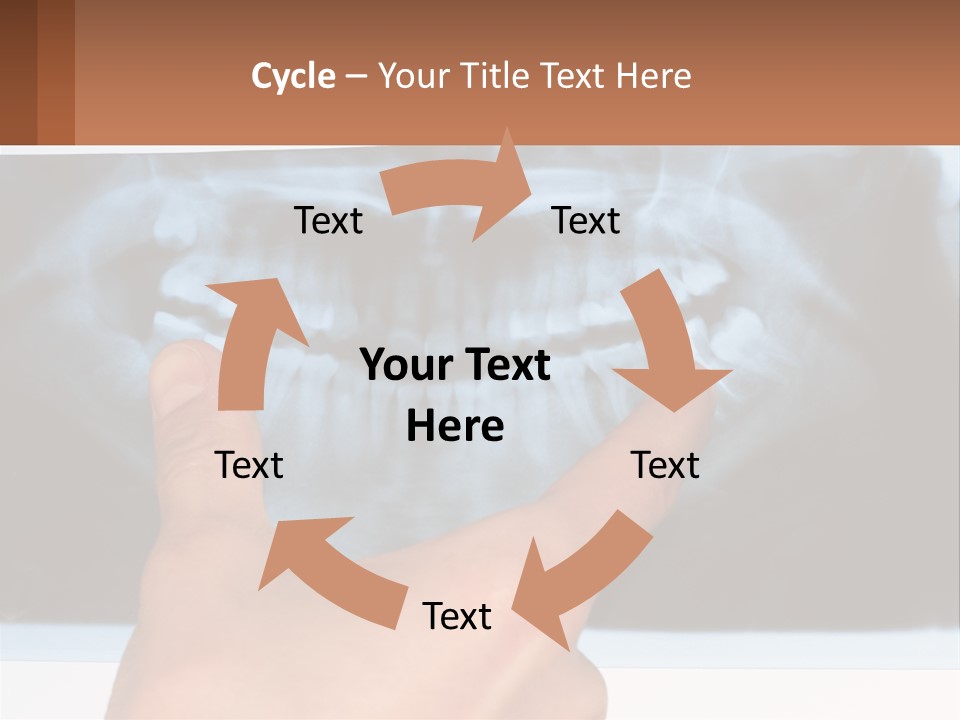 Cycle – Your Title Text Here

Text

Text

Your Text Here

Text

Text

Text